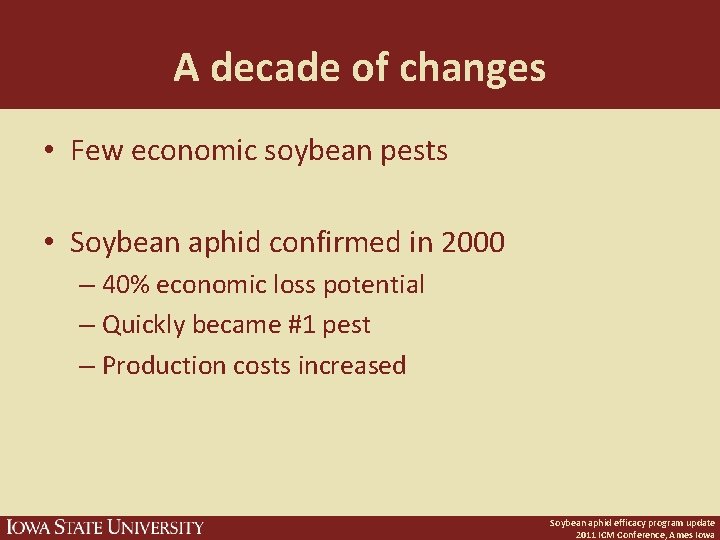 A decade of changes

• Few economic soybean pests

• Soybean aphid confirmed in 2000
– 40% economic loss potential
– Quickly became #1 pest
– Production costs increased

IOWA STATE UNIVERSITY

Soybean aphid efficacy program update
2011 ICM Conference, Ames Iowa